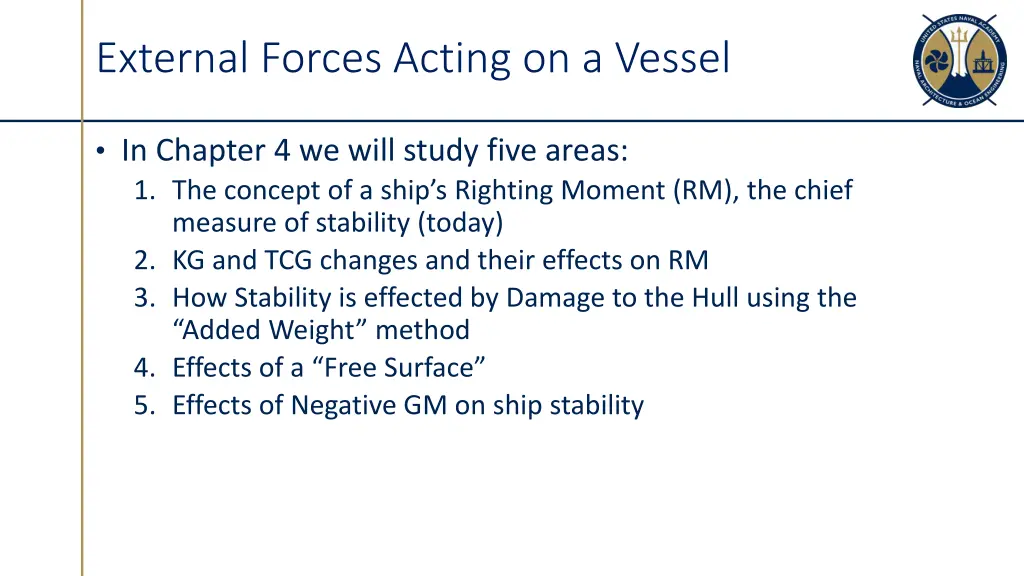 External Forces Acting on a Vessel

UNITED STATES NAVAL ACADEMY
NAVAL ARCHITECTURE & OCEAN ENGINEERING

• In Chapter 4 we will study five areas:
1. The concept of a ship's Righting Moment (RM), the chief measure of stability (today)
2. KG and TCG changes and their effects on RM
3. How Stability is effected by Damage to the Hull using the "Added Weight" method
4. Effects of a "Free Surface"
5. Effects of Negative GM on ship stability